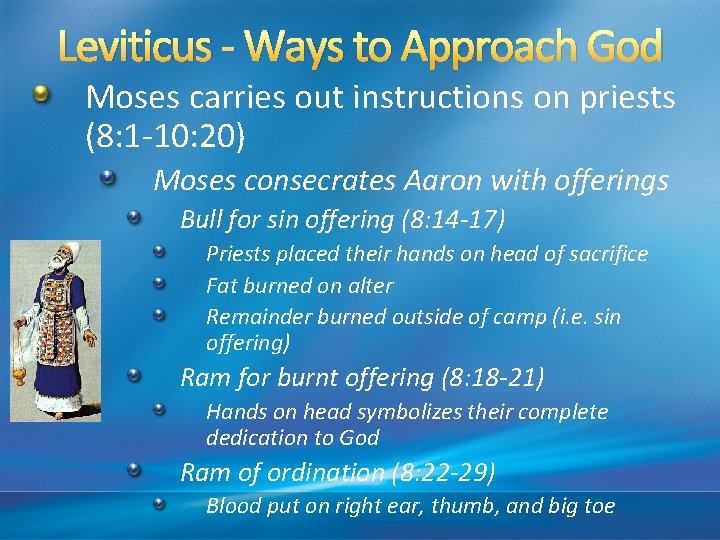 Leviticus - Ways to Approach God

Moses carries out instructions on priests (8:1-10:20)

Moses consecrates Aaron with offerings

Bull for sin offering (8:14-17)

Priests placed their hands on head of sacrifice

Fat burned on alter

Remainder burned outside of camp (i.e. sin offering)

Ram for burnt offering (8:18-21)

Hands on head symbolizes their complete dedication to God

Ram of ordination (8:22-29)

Blood put on right ear, thumb, and big toe